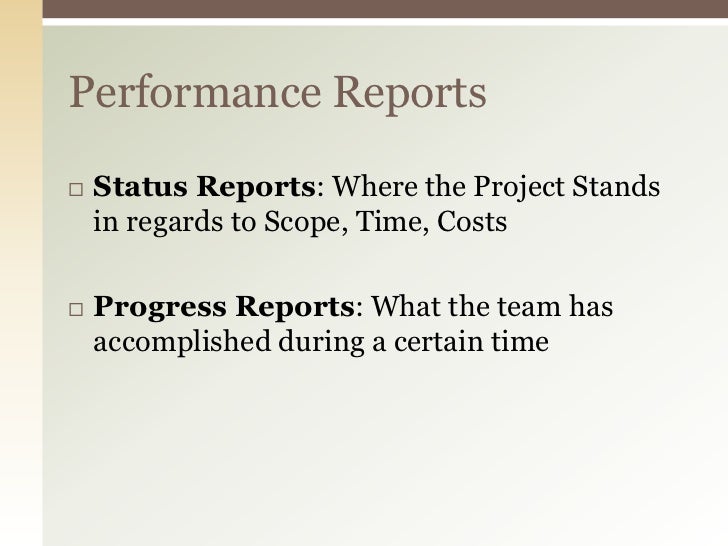 Performance Reports

□ Status Reports: Where the Project Stands in regards to Scope, Time, Costs

□ Progress Reports: What the team has accomplished during a certain time